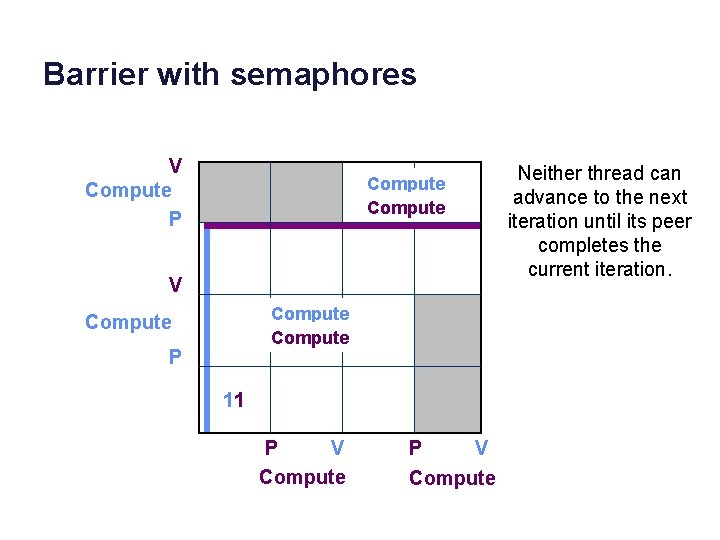 Barrier with semaphores

V
Compute
P
V
Compute
P

Compute
Compute

Compute
Compute

11

P V P V
Compute Compute

Neither thread can advance to the next iteration until its peer completes the current iteration.